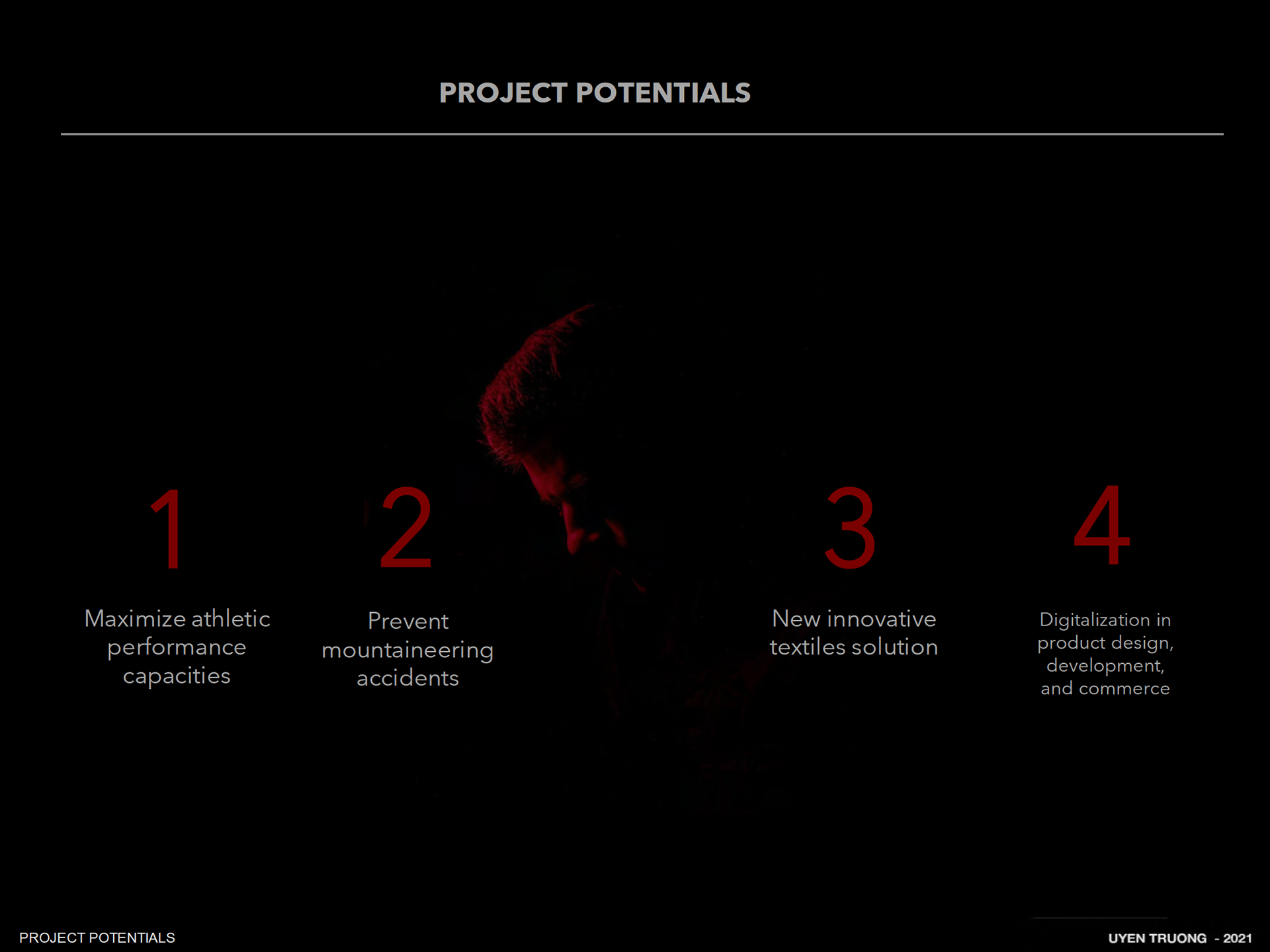 PROJECT POTENTIALS

1

Maximize athletic performance capacities

2

Prevent mountaineering accidents

3

New innovative textiles solution

4

Digitalization in product design, development, and commerce

PROJECT POTENTIALS

UYEN TRUONG - 2021